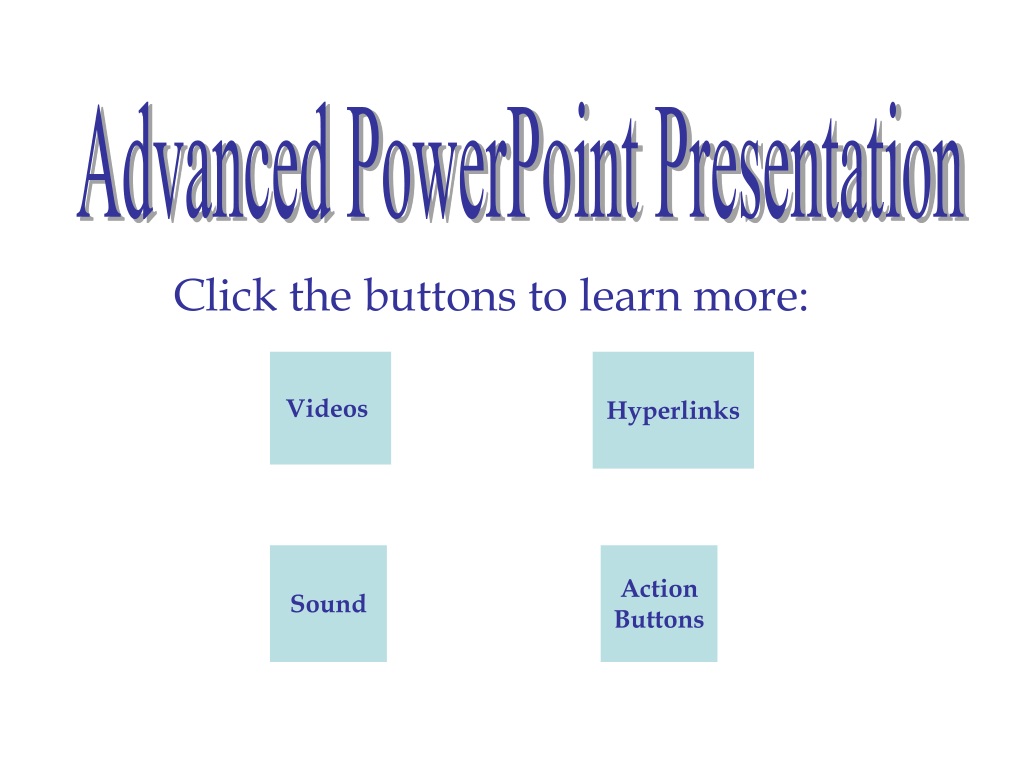 Advanced PowerPoint Presentation

Click the buttons to learn more:

Videos

Hyperlinks

Sound

Action Buttons